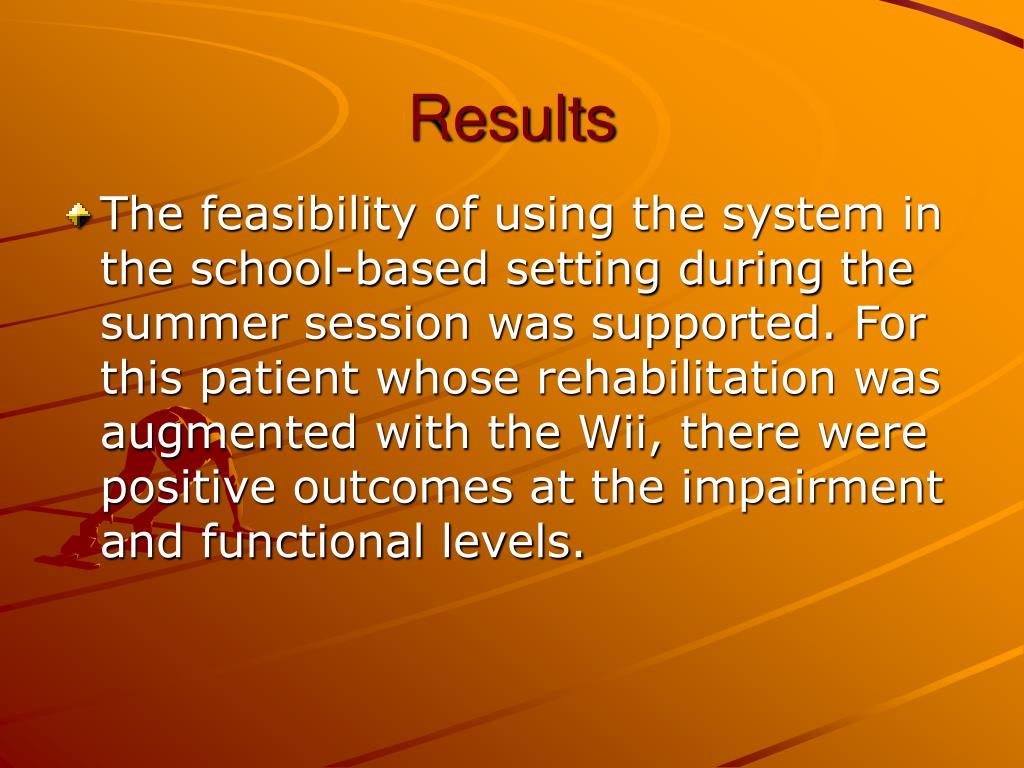 Results

The feasibility of using the system in the school-based setting during the summer session was supported. For this patient whose rehabilitation was augmented with the Wii, there were positive outcomes at the impairment and functional levels.